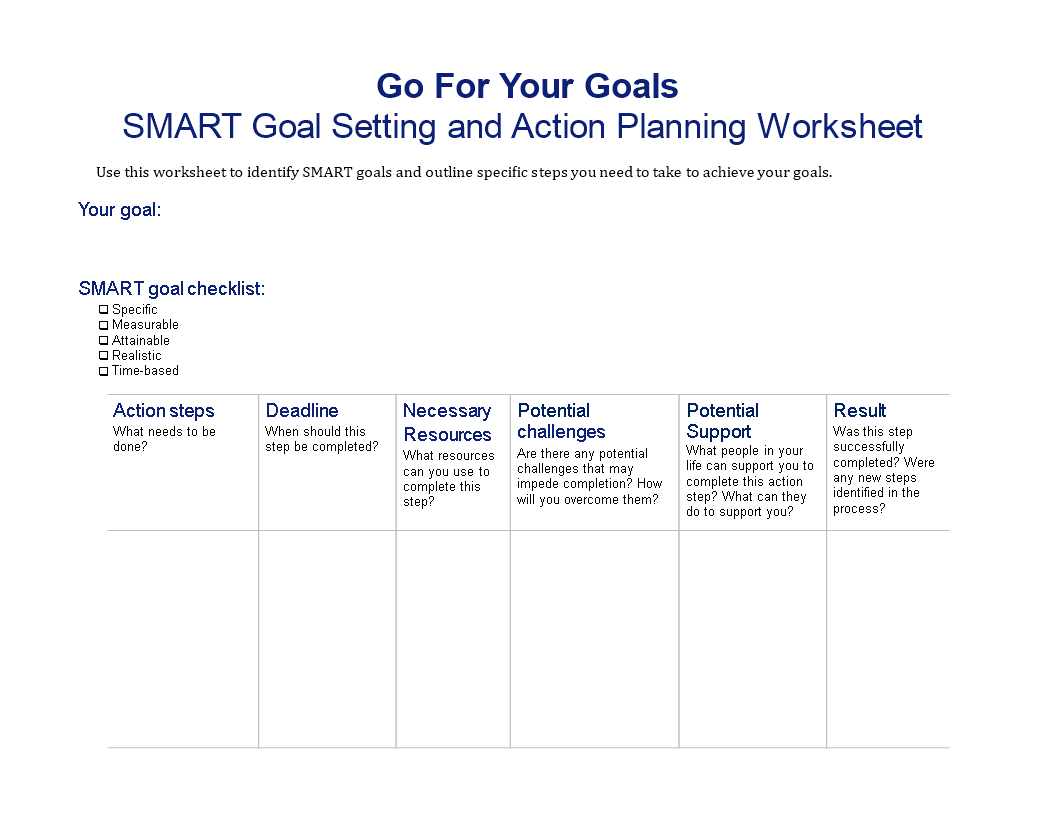 Go For Your Goals
SMART Goal Setting and Action Planning Worksheet

Use this worksheet to identify SMART goals and outline specific steps you need to take to achieve your goals.

Your goal:

SMART goal checklist:
☐ Specific
☐ Measurable
☐ Attainable
☐ Realistic
☐ Time-based

| Action steps What needs to be done? | Deadline When should this step be completed? | Necessary Resources What resources can you use to complete this step? | Potential challenges Are there any potential challenges that may impede completion? How will you overcome them? | Potential Support What people in your life can support you to complete this action step? What can they do to support you? | Result Was this step successfully completed? Were any new steps identified in the process? |
|---|---|---|---|---|---|
| | | | | | |